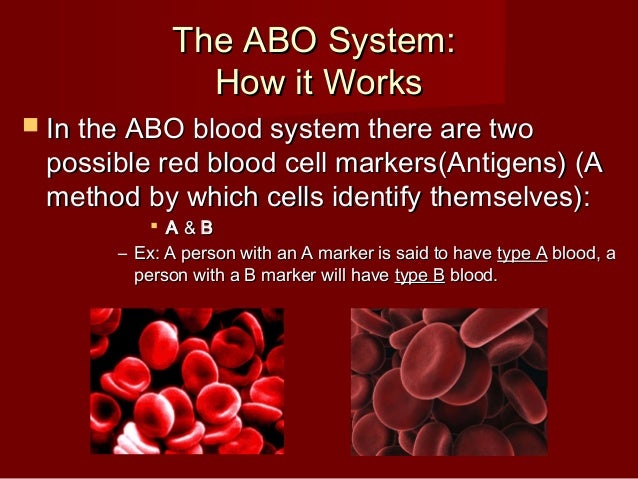 The ABO System:
How it Works

In the ABO blood system there are two possible red blood cell markers(Antigens) (A method by which cells identify themselves):

A & B

– Ex: A person with an A marker is said to have type A blood, a person with a B marker will have type B blood.